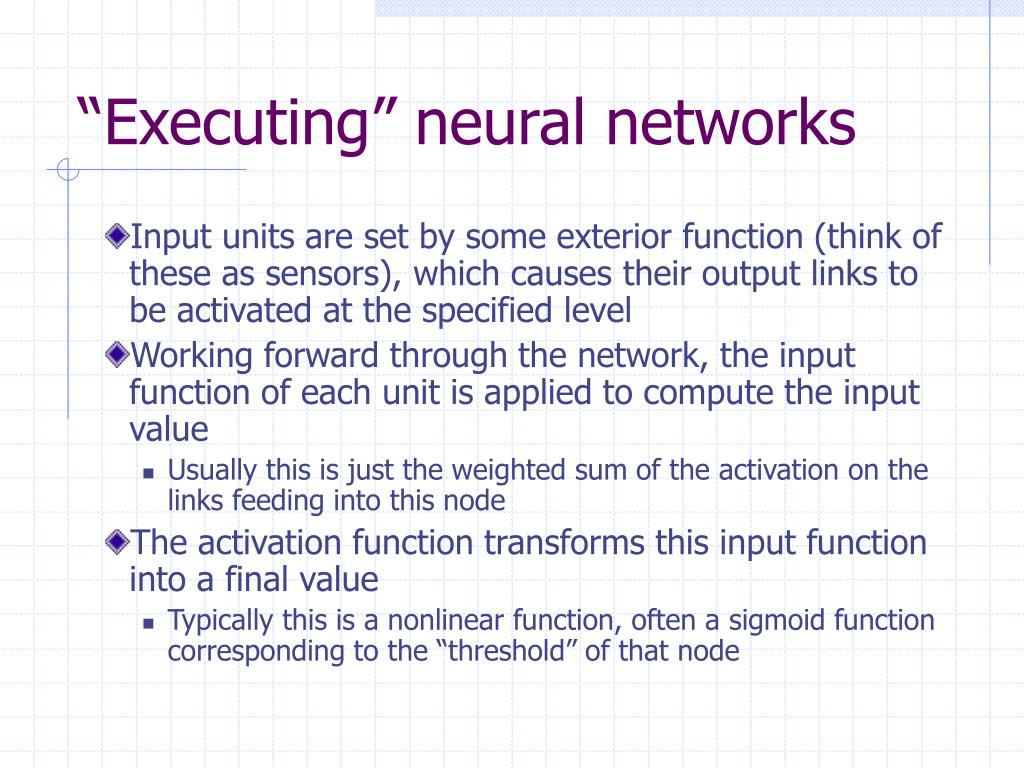 “Executing” neural networks

Input units are set by some exterior function (think of these as sensors), which causes their output links to be activated at the specified level

Working forward through the network, the input function of each unit is applied to compute the input value

Usually this is just the weighted sum of the activation on the links feeding into this node

The activation function transforms this input function into a final value

Typically this is a nonlinear function, often a sigmoid function corresponding to the “threshold” of that node